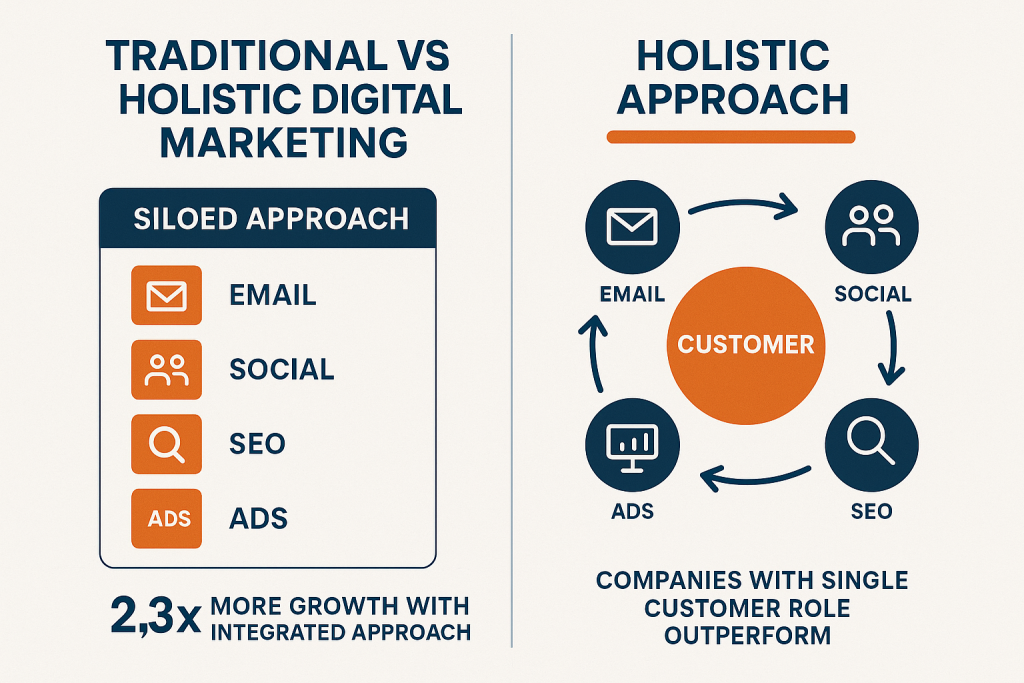 TRADITIONAL VS HOLISTIC DIGITAL MARKETING

SILOED APPROACH

EMAIL

SOCIAL

SEO

ADS ADS

2,3x MORE GROWTH WITH INTEGRATED APPROACH

HOLISTIC APPROACH

EMAIL

SOCIAL

CUSTOMER

ADS

SEO

COMPANIES WITH SINGLE CUSTOMER ROLE OUTPERFORM